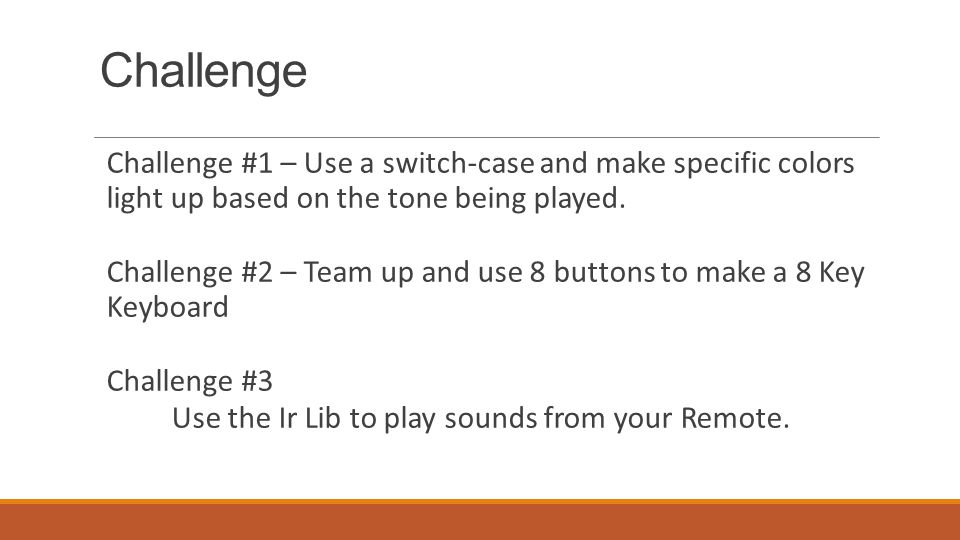 Challenge

Challenge #1 – Use a switch-case and make specific colors light up based on the tone being played.

Challenge #2 – Team up and use 8 buttons to make a 8 Key Keyboard

Challenge #3
Use the Ir Lib to play sounds from your Remote.